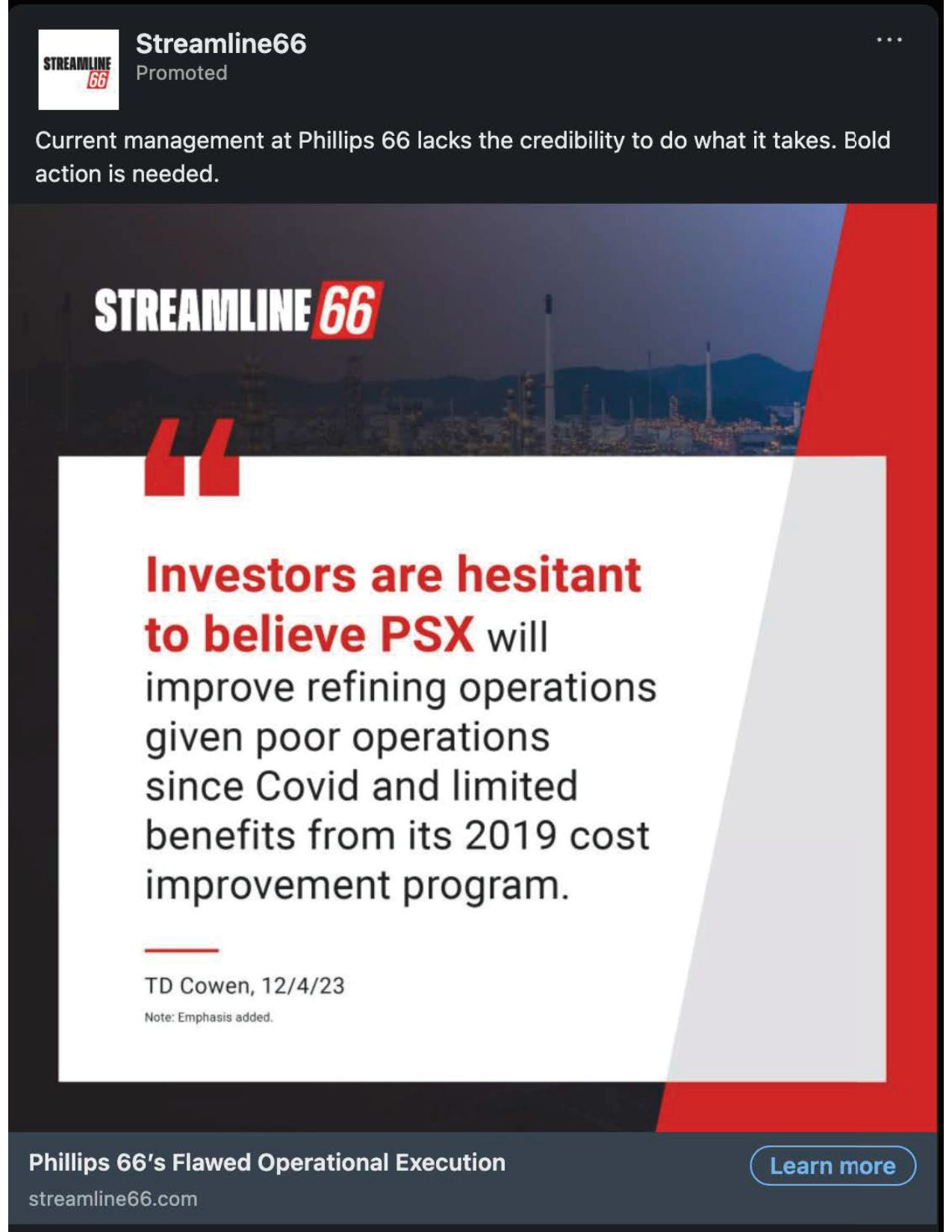 STREAMLINE 66

Streamline66
Promoted

...

Current management at Phillips 66 lacks the credibility to do what it takes. Bold action is needed.

STREAMLINE 66

“

Investors are hesitant to believe PSX will improve refining operations given poor operations since Covid and limited benefits from its 2019 cost improvement program.

TD Cowen, 12/4/23

Note: Emphasis added.

Phillips 66's Flawed Operational Execution
streamline66.com

Learn more